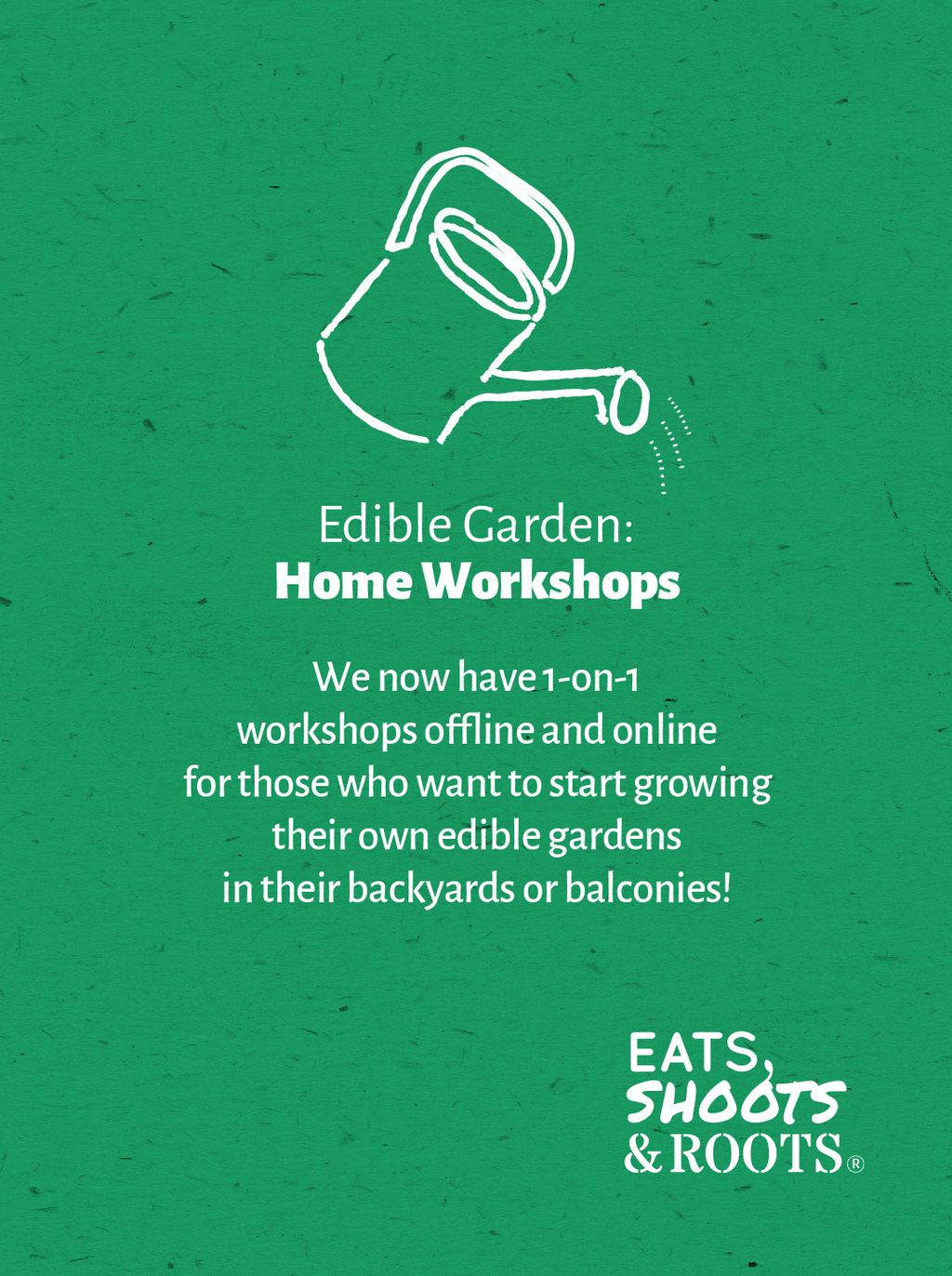 Edible Garden:
Home Workshops

We now have 1-on-1 workshops offline and online for those who want to start growing their own edible gardens in their backyards or balconies!

EATS, SHOOTS & ROOTS®